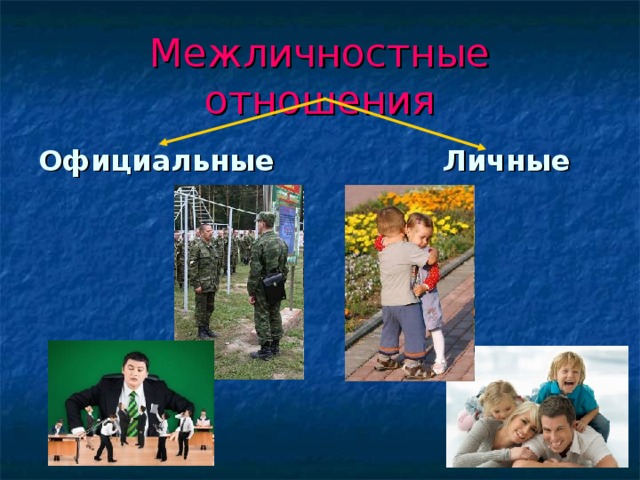 Межличностные отношения

Официальные

Личные